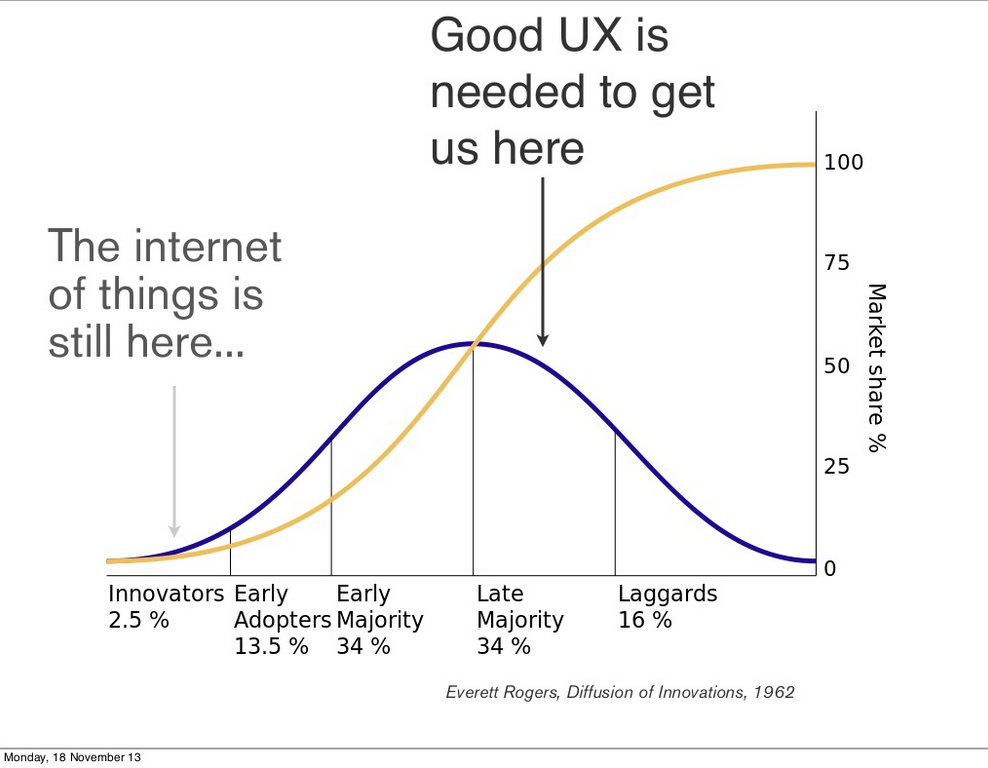 Good UX is needed to get us here

The internet of things is still here...

100
75
50
25
0

Market share %

Innovators 2.5 %

Early Adopters 13.5 %

Early Majority 34 %

Late Majority 34 %

Laggards 16 %

Everett Rogers, Diffusion of Innovations, 1962

Monday, 18 November 13